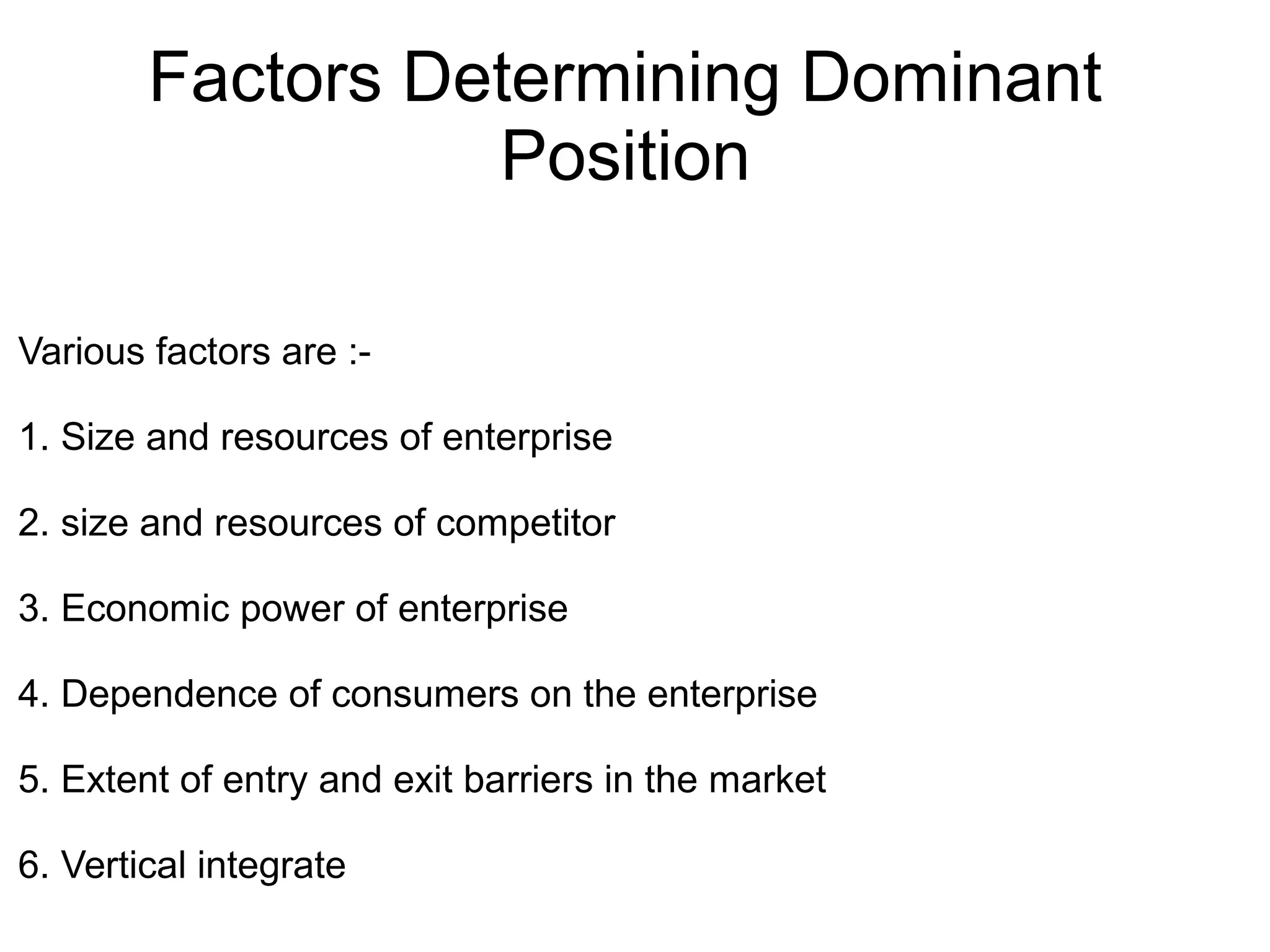 Factors Determining Dominant Position

Various factors are :-

1. Size and resources of enterprise

2. size and resources of competitor

3. Economic power of enterprise

4. Dependence of consumers on the enterprise

5. Extent of entry and exit barriers in the market

6. Vertical integrate